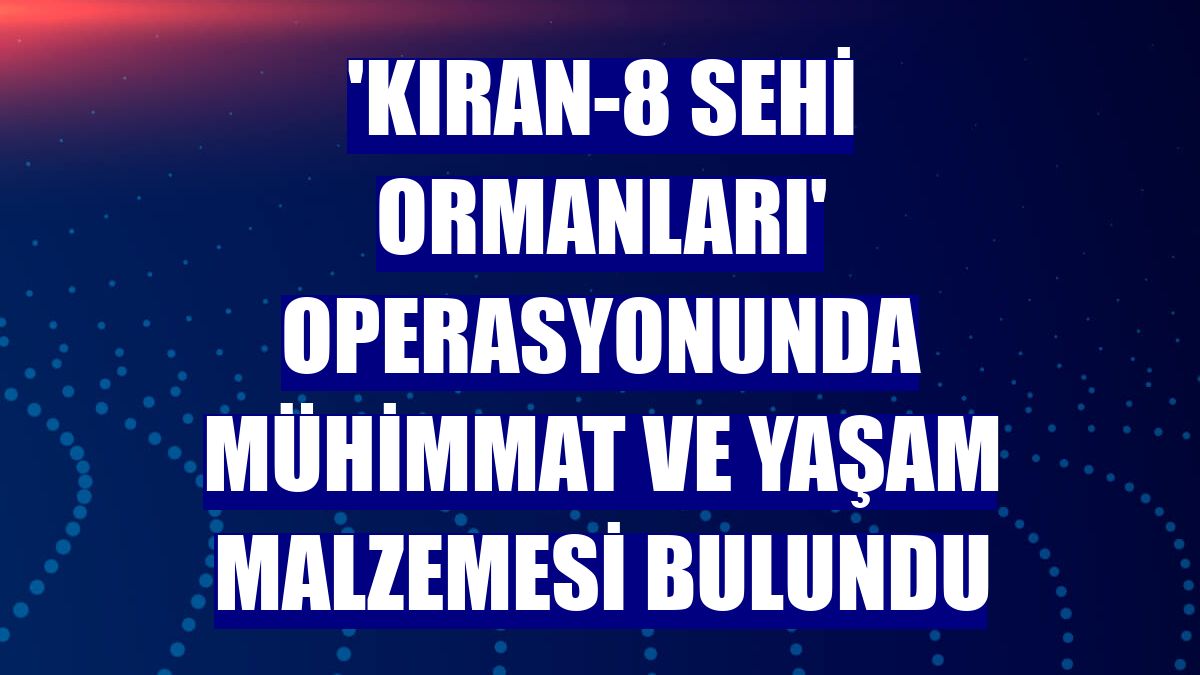 'KIRAN-8 SEHİ ORMANLARI' OPERASYONUNDA MÜHİMMAT VE YAŞAM MALZEMESİ BULUNDU